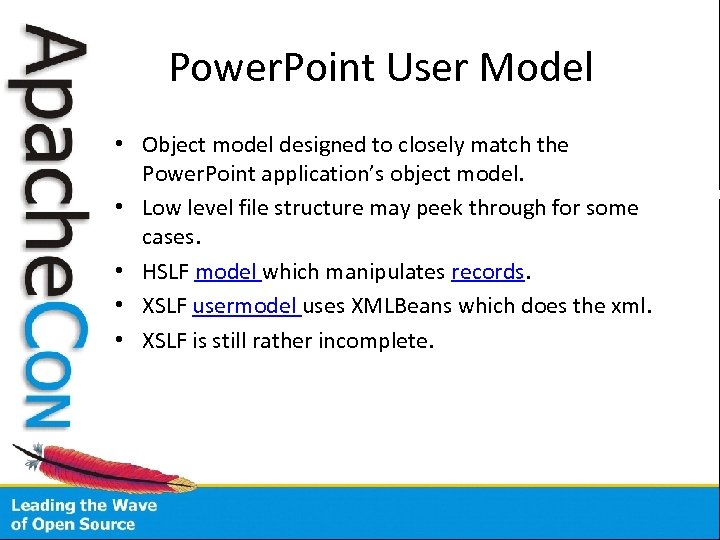 ApacheCon

PowerPoint User Model

• Object model designed to closely match the PowerPoint application's object model.
• Low level file structure may peek through for some cases.
• HSLF model which manipulates records.
• XSLF usermodel uses XMLBeans which does the xml.
• XSLF is still rather incomplete.

Leading the Wave of Open Source